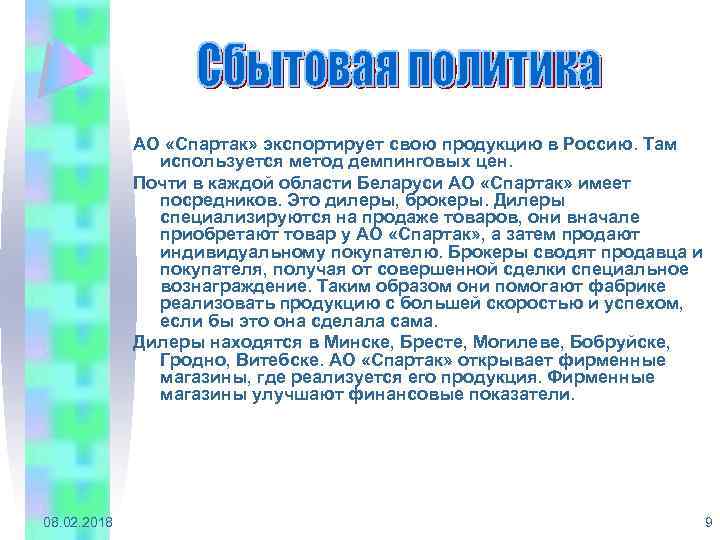 Сбытовая политика

АО «Спартак» экспортирует свою продукцию в Россию. Там используется метод демпинговых цен.

Почти в каждой области Беларуси АО «Спартак» имеет посредников. Это дилеры, брокеры. Дилеры специализируются на продаже товаров, они вначале приобретают товар у АО «Спартак», а затем продают индивидуальному покупателю. Брокеры сводят продавца и покупателя, получая от совершенной сделки специальное вознаграждение. Таким образом они помогают фабрике реализовать продукцию с большей скоростью и успехом, если бы это она сделала сама.

Дилеры находятся в Минске, Бресте, Могилеве, Бобруйске, Гродно, Витебске. АО «Спартак» открывает фирменные магазины, где реализуется его продукция. Фирменные магазины улучшают финансовые показатели.

08.02.2018

9